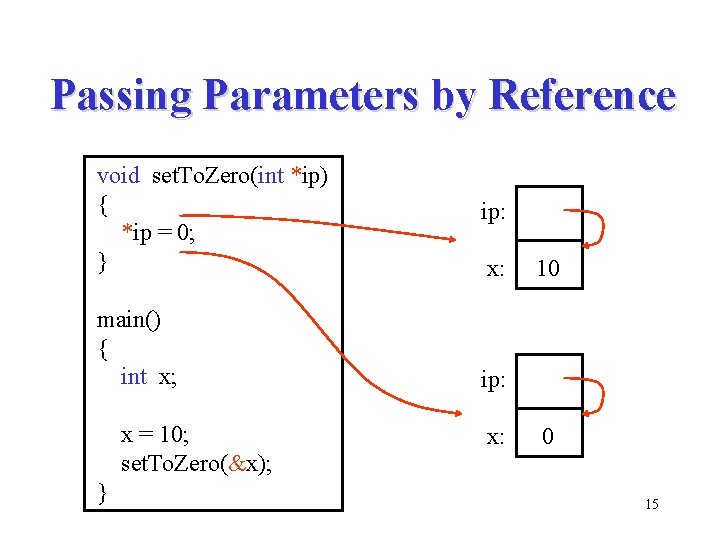 Passing Parameters by Reference

void setToZero(int *ip)
{
*ip = 0;
}

main()
{
int x;

x = 10;
setToZero(&x);
}

ip:
x: 10

ip:
x: 0

15